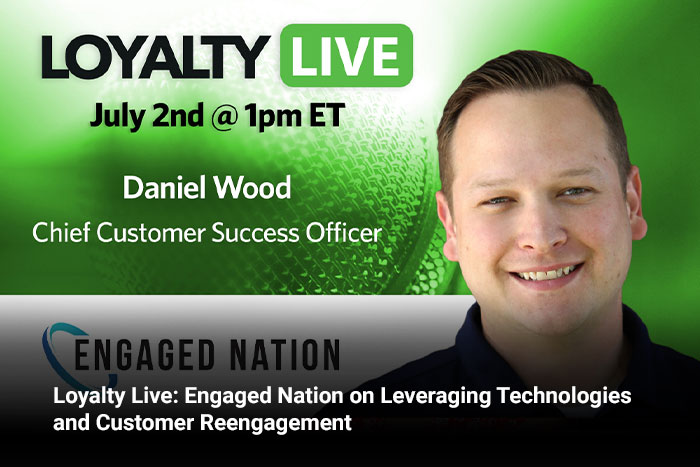 LOYALTY LIVE

July 2nd @ 1pm ET

Daniel Wood

Chief Customer Success Officer

ENGAGED NATION

Loyalty Live: Engaged Nation on Leveraging Technologies and Customer Reengagement